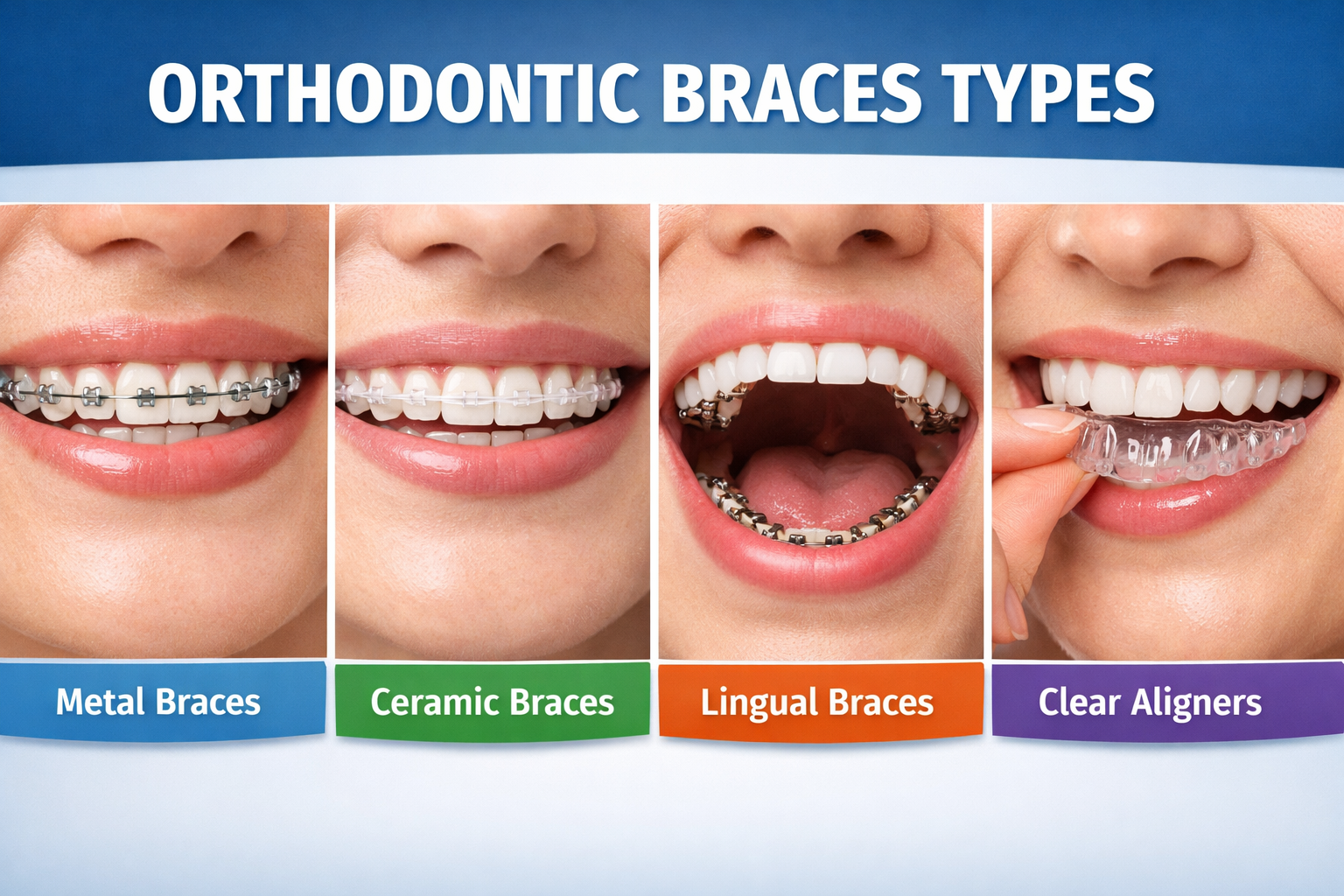 ORTHODONTIC BRACES TYPES

Metal Braces

Ceramic Braces

Lingual Braces

Clear Aligners